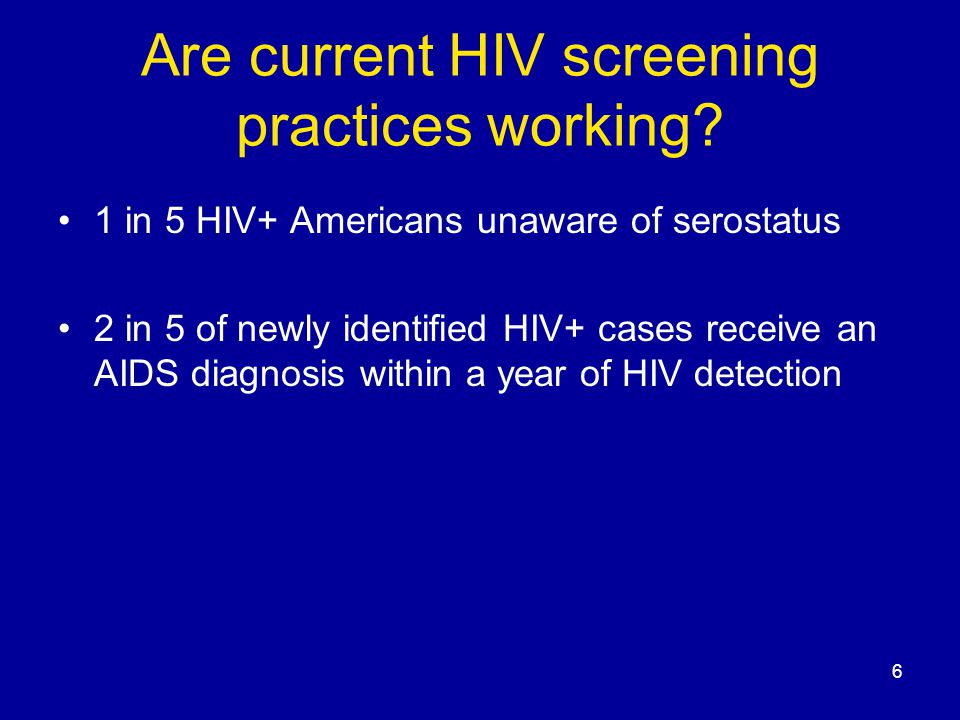 Are current HIV screening practices working?

• 1 in 5 HIV+ Americans unaware of serostatus

• 2 in 5 of newly identified HIV+ cases receive an AIDS diagnosis within a year of HIV detection

6